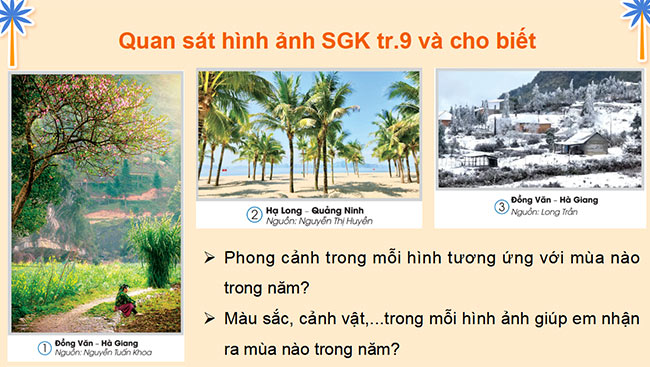 Quan sát hình ảnh SGK tr.9 và cho biết

① Đồng Văn – Hà Giang
Nguồn: Nguyễn Tuấn Khoa

② Hạ Long – Quảng Ninh
Nguồn: Nguyễn Thị Huyền

③ Đồng Văn – Hà Giang
Nguồn: Long Trần

➢ Phong cảnh trong mỗi hình tương ứng với mùa nào trong năm?

➢ Màu sắc, cảnh vật,...trong mỗi hình ảnh giúp em nhận ra mùa nào trong năm?